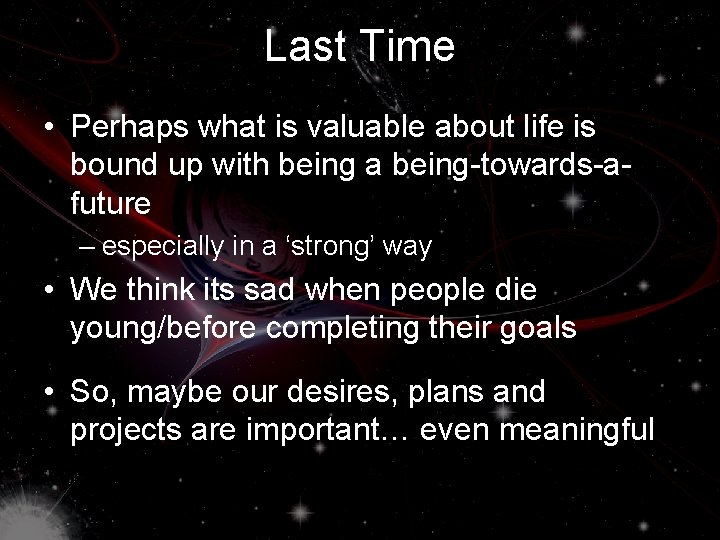 Last Time

• Perhaps what is valuable about life is bound up with being a being-towards-a-future

– especially in a ‘strong’ way

• We think its sad when people die young/before completing their goals

• So, maybe our desires, plans and projects are important… even meaningful